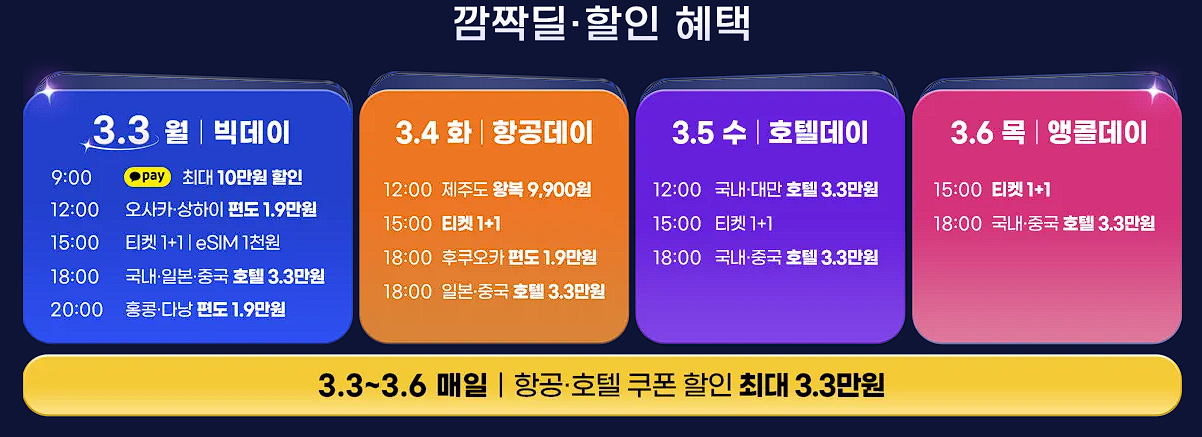 깜짝딜·할인 혜택

3.3 월 | 빅데이
9:00 pay 최대 10만원 할인
12:00 오사카·상하이 편도 1.9만원
15:00 티켓 1+1 | eSIM 1천원
18:00 국내·일본·중국 호텔 3.3만원
20:00 홍콩·다낭 편도 1.9만원

3.4 화 | 항공데이
12:00 제주도 왕복 9,900원
15:00 티켓 1+1
18:00 후쿠오카 편도 1.9만원
18:00 일본·중국 호텔 3.3만원

3.5 수 | 호텔데이
12:00 국내·대만 호텔 3.3만원
15:00 티켓 1+1
18:00 국내·중국 호텔 3.3만원

3.6 목 | 앵콜데이
15:00 티켓 1+1
18:00 국내·중국 호텔 3.3만원

3.3~3.6 매일 | 항공·호텔 쿠폰 할인 최대 3.3만원